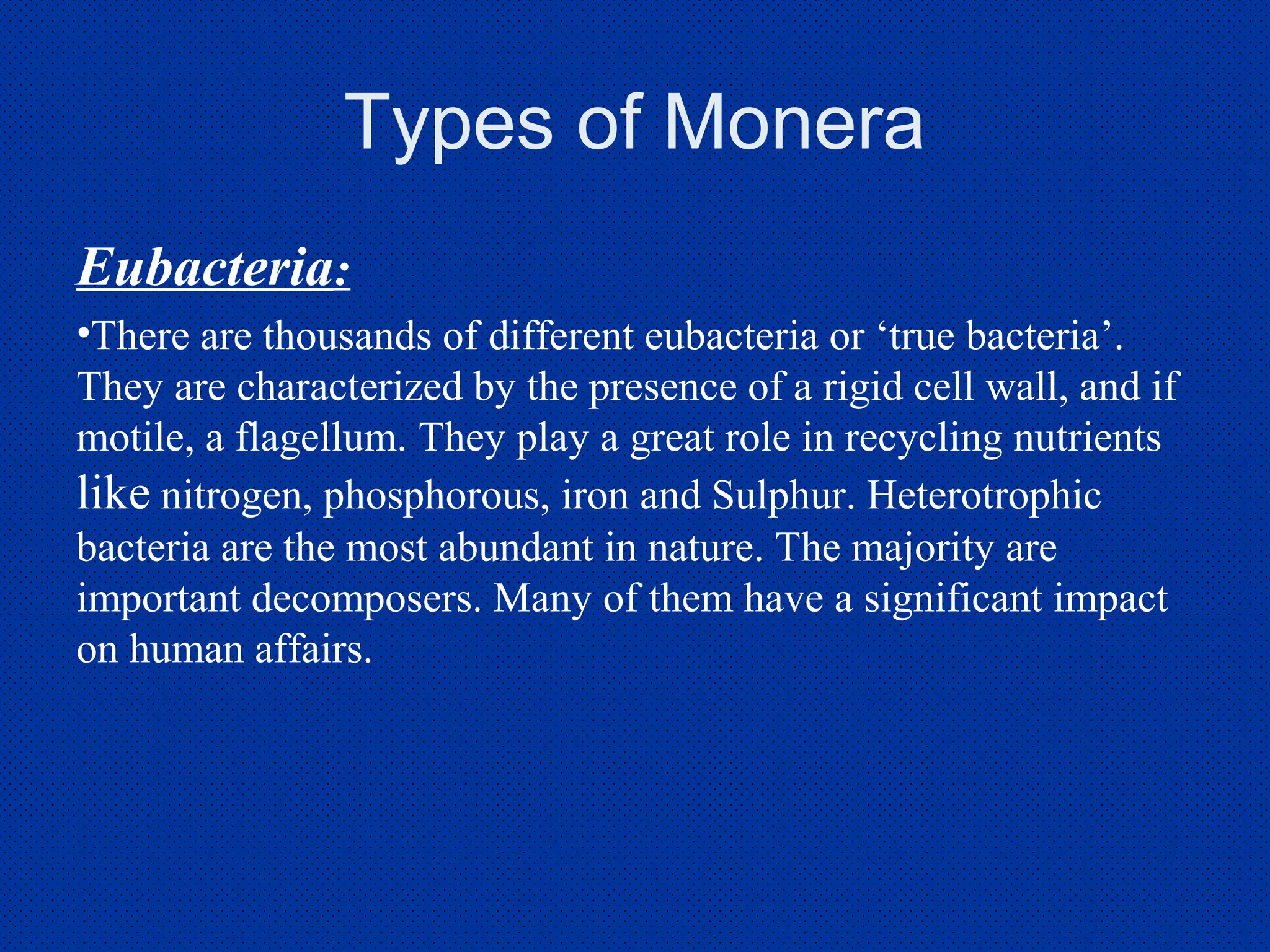 Types of Monera

Eubacteria:

•There are thousands of different eubacteria or ‘true bacteria’. They are characterized by the presence of a rigid cell wall, and if motile, a flagellum. They play a great role in recycling nutrients like nitrogen, phosphorous, iron and Sulphur. Heterotrophic bacteria are the most abundant in nature. The majority are important decomposers. Many of them have a significant impact on human affairs.